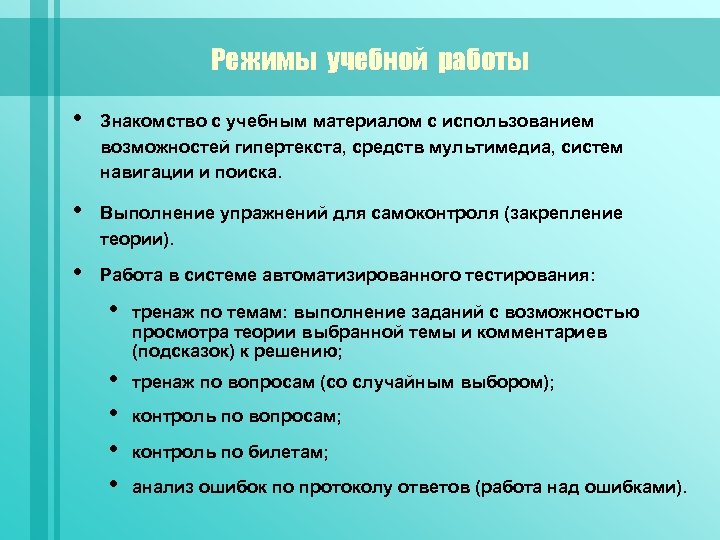 Режимы учебной работы

• Знакомство с учебным материалом с использованием возможностей гипертекста, средств мультимедиа, систем навигации и поиска.

• Выполнение упражнений для самоконтроля (закрепление теории).

• Работа в системе автоматизированного тестирования:

• тренаж по темам: выполнение заданий с возможностью просмотра теории выбранной темы и комментариев (подсказок) к решению;

• тренаж по вопросам (со случайным выбором);

• контроль по вопросам;

• контроль по билетам;

• анализ ошибок по протоколу ответов (работа над ошибками).